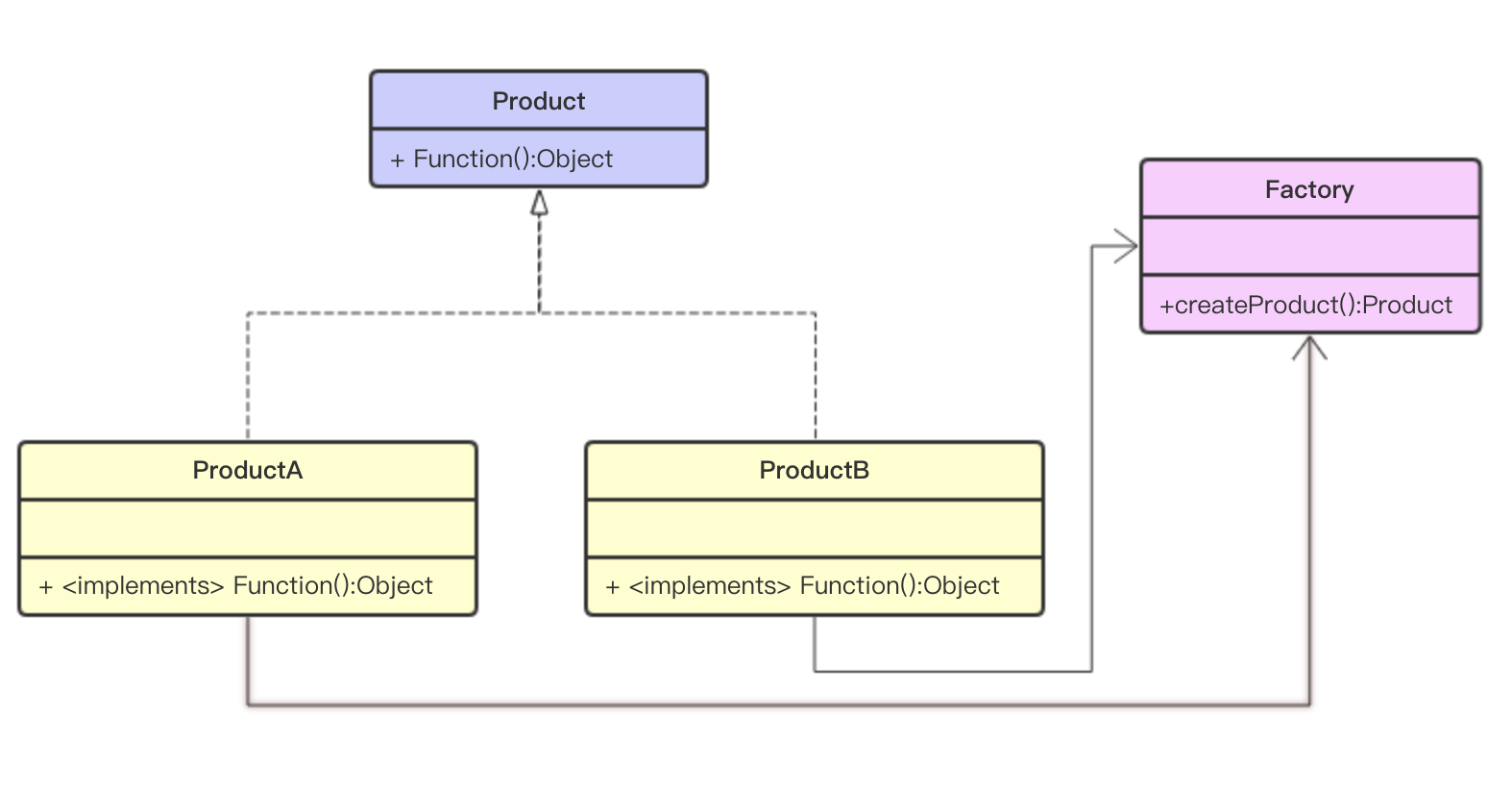 Product

+ Function():Object

Factory

+createProduct():Product

ProductA

+ <implements> Function():Object

ProductB

+ <implements> Function():Object